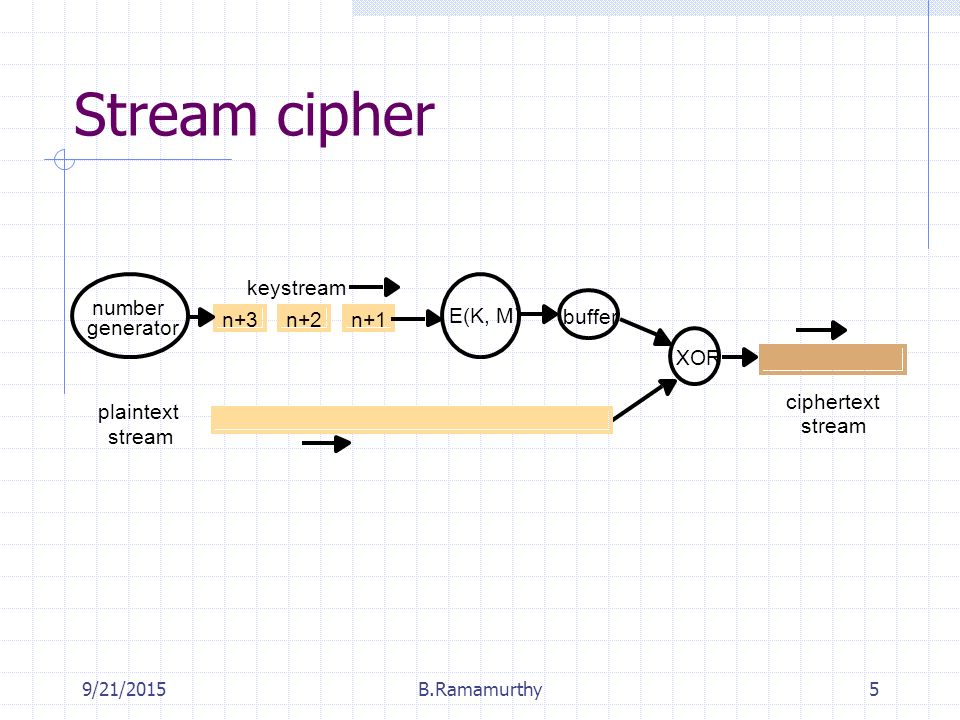 Stream cipher

keystream

number generator

n+3

n+2

n+1

E(K, M

buffer

XOR

plaintext stream

ciphertext stream

9/21/2015

B.Ramamurthy

5